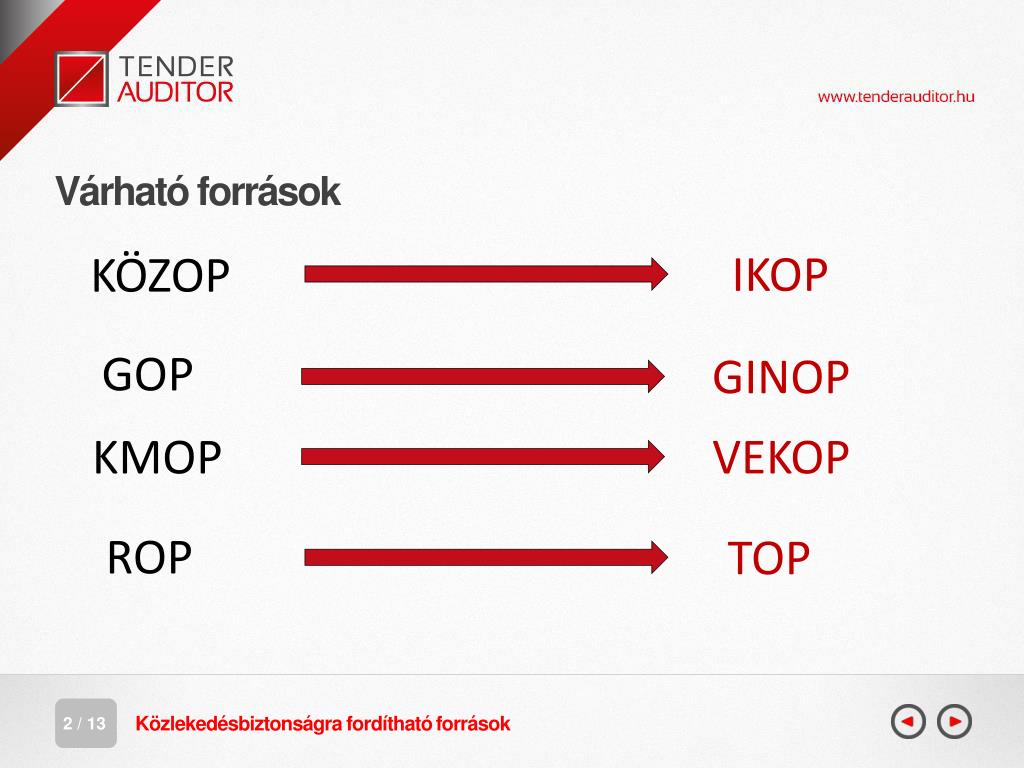 TENDER
AUDITOR

www.tenderauditor.hu

Várható források

KÖZOP IKOP

GOP GINOP

KMOP VEKOP

ROP TOP

2 / 13 Közlekedésbiztonságra fordítható források